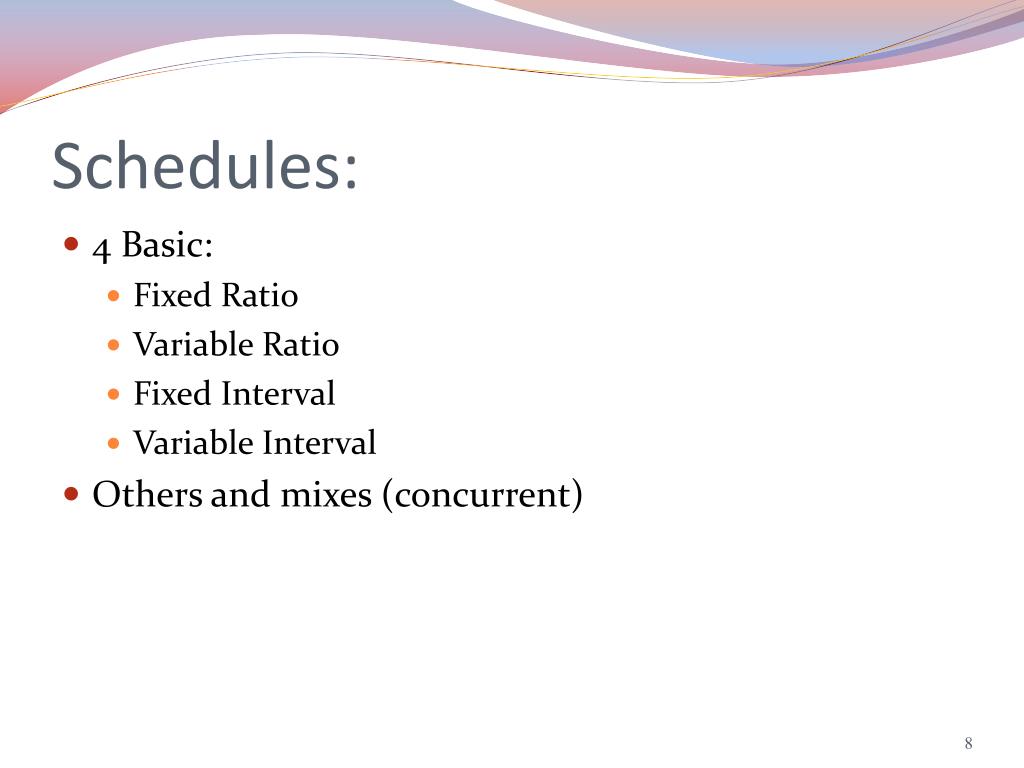 Schedules:

- 4 Basic:
  - Fixed Ratio
  - Variable Ratio
  - Fixed Interval
  - Variable Interval
- Others and mixes (concurrent)

8